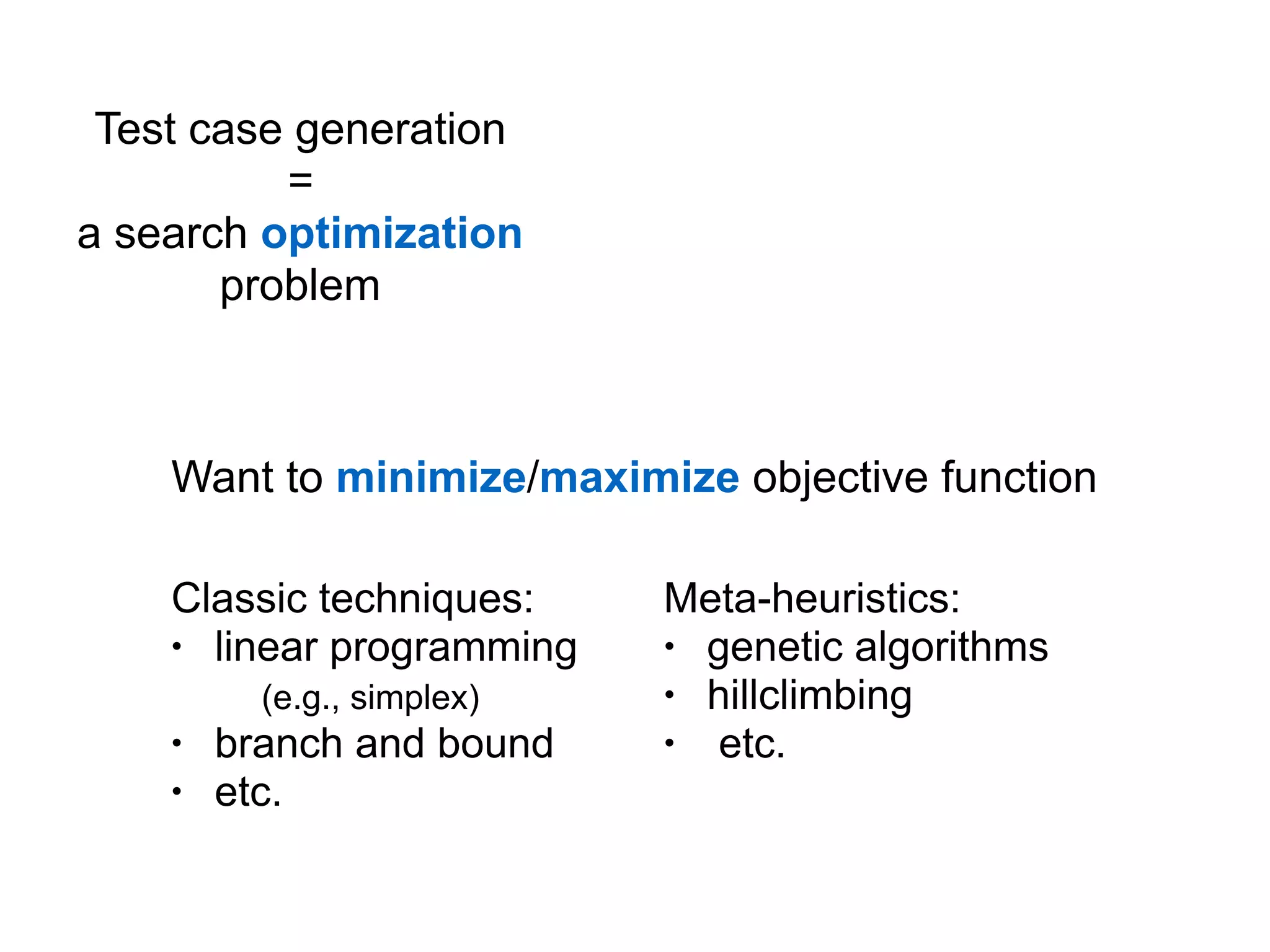 Test case generation
=
a search optimization problem

Want to minimize/maximize objective function

Classic techniques:
• linear programming (e.g., simplex)
• branch and bound
• etc.

Meta-heuristics:
• genetic algorithms
• hillclimbing
• etc.